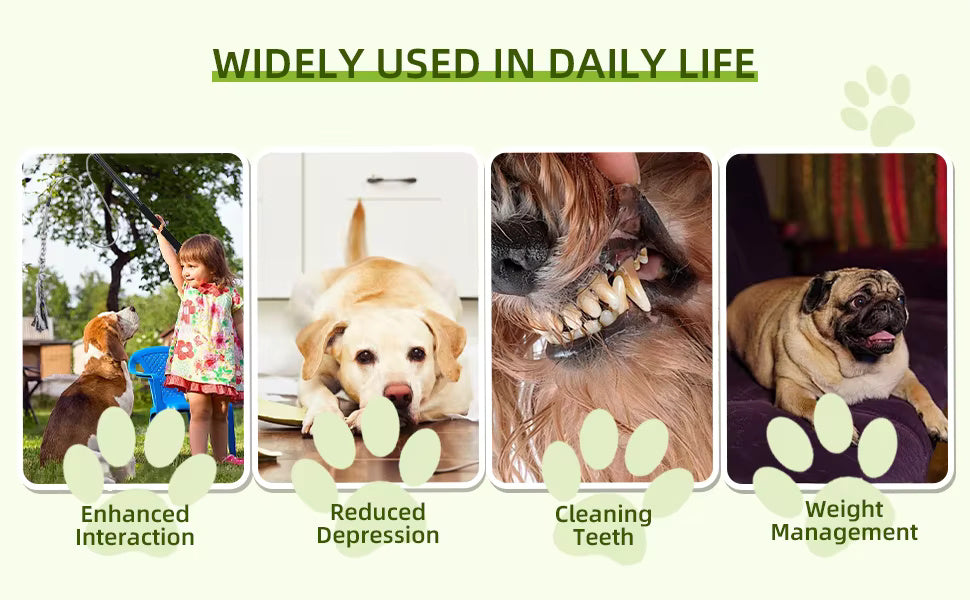 WIDELY USED IN DAILY LIFE

Enhanced Interaction

Reduced Depression

Cleaning Teeth

Weight Management